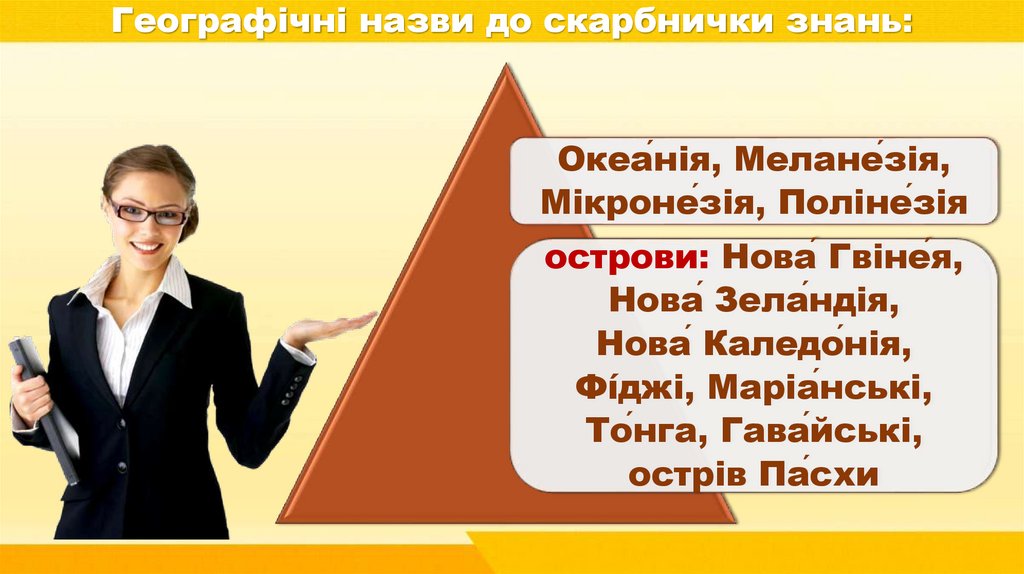 Географічні назви до скарбнички знань:

Океа́нія, Мелане́зія, Мікроне́зія, Поліне́зія

острови: Нова́ Гвіне́я, Нова́ Зела́ндія, Нова́ Каледо́нія, Фі́джі, Маріа́нські, То́нга, Гава́йські, острів Па́схи